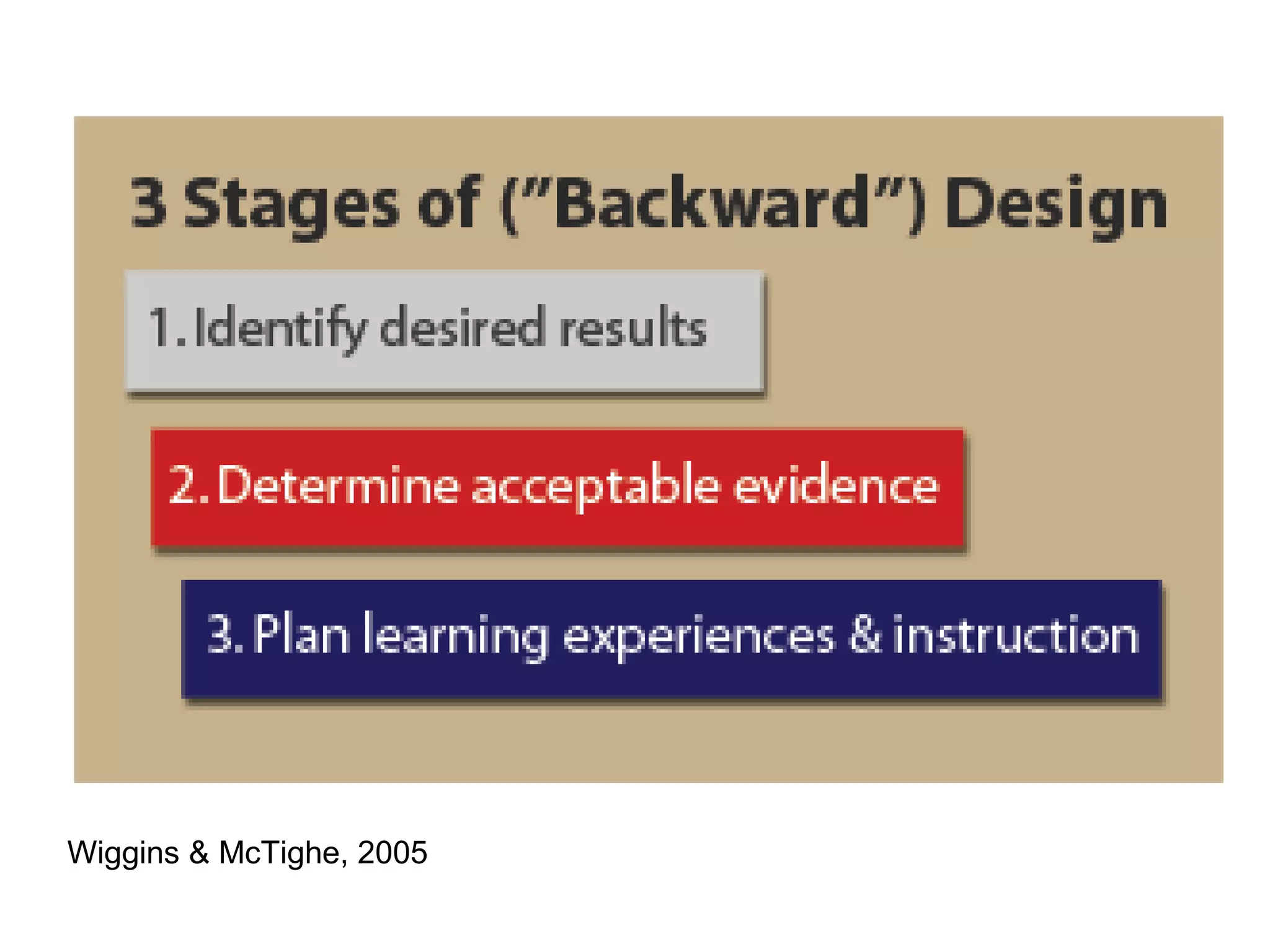 3 Stages of ("Backward") Design

1. Identify desired results

2. Determine acceptable evidence

3. Plan learning experiences & instruction

Wiggins & McTighe, 2005